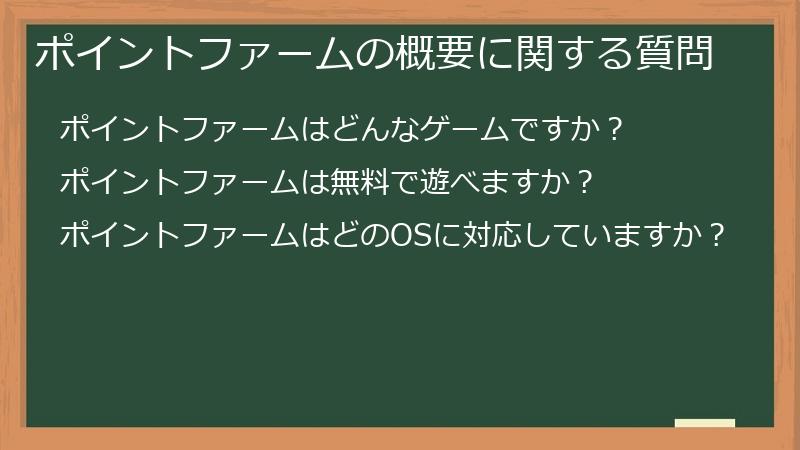 ポイントファームの概要に関する質問

ポイントファームはどんなゲームですか？

ポイントファームは無料で遊べますか？

ポイントファームはどのOSに対応していますか？